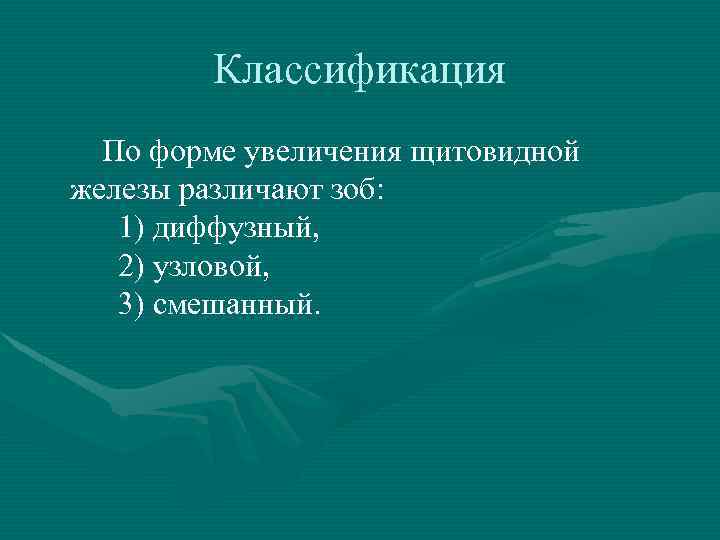 Классификация

По форме увеличения щитовидной железы различают зоб:
1) диффузный,
2) узловой,
3) смешанный.